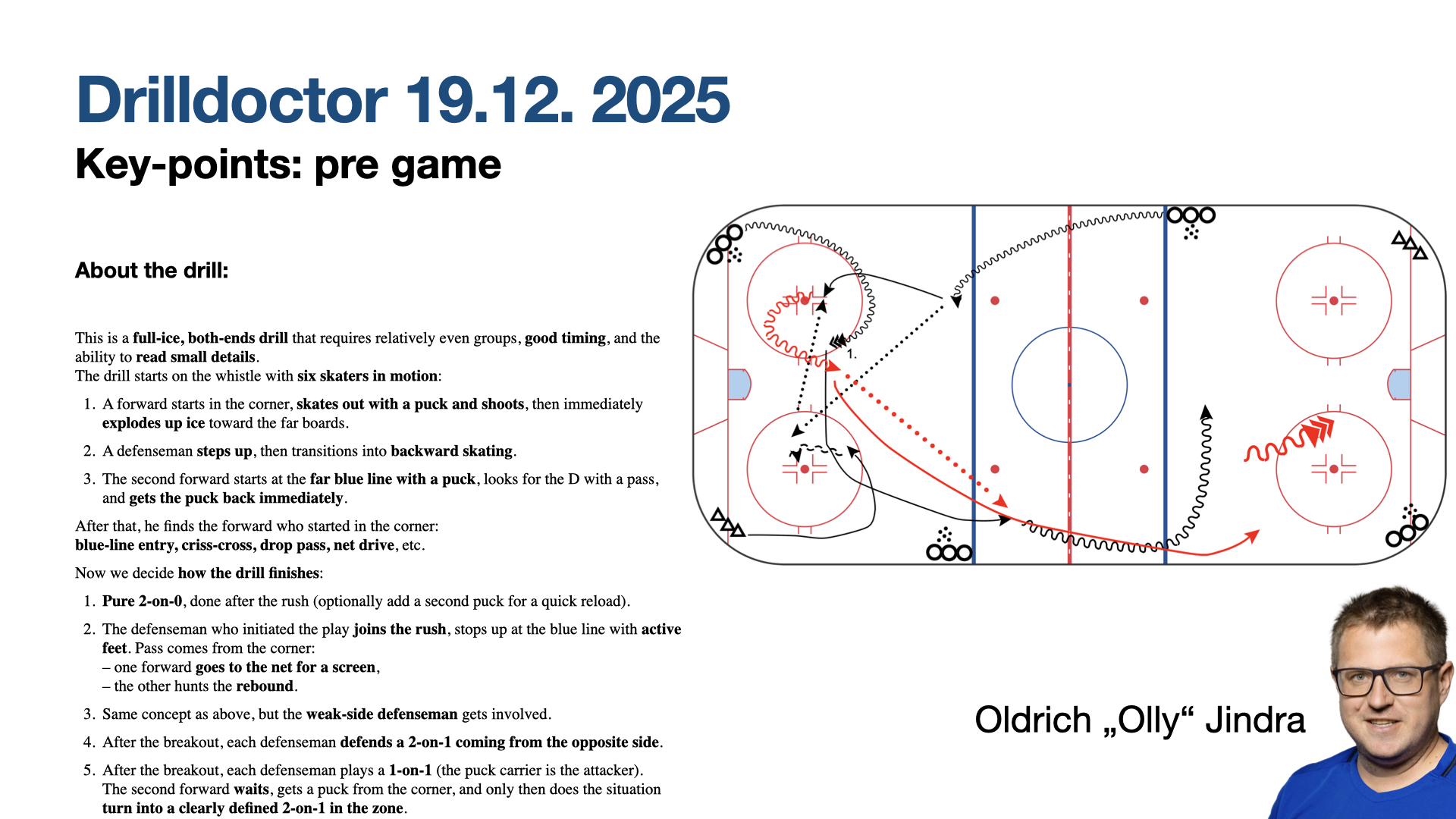 Drilldoctor 19.12. 2025

Key-points: pre game

About the drill:

This is a full-ice, both-ends drill that requires relatively even groups, good timing, and the ability to read small details.
The drill starts on the whistle with six skaters in motion:

1. A forward starts in the corner, skates out with a puck and shoots, then immediately explodes up ice toward the far boards.
2. A defenseman steps up, then transitions into backward skating.
3. The second forward starts at the far blue line with a puck, looks for the D with a pass, and gets the puck back immediately.

After that, he finds the forward who started in the corner:
blue-line entry, criss-cross, drop pass, net drive, etc.

Now we decide how the drill finishes:

1. Pure 2-on-0, done after the rush (optionally add a second puck for a quick reload).
2. The defenseman who initiated the play joins the rush, stops up at the blue line with active feet. Pass comes from the corner:
– one forward goes to the net for a screen,
– the other hunts the rebound.
3. Same concept as above, but the weak-side defenseman gets involved.
4. After the breakout, each defenseman defends a 2-on-1 coming from the opposite side.
5. After the breakout, each defenseman plays a 1-on-1 (the puck carrier is the attacker). The second forward waits, gets a puck from the corner, and only then does the situation turn into a clearly defined 2-on-1 in the zone.

1.

Oldrich „Olly“ Jindra